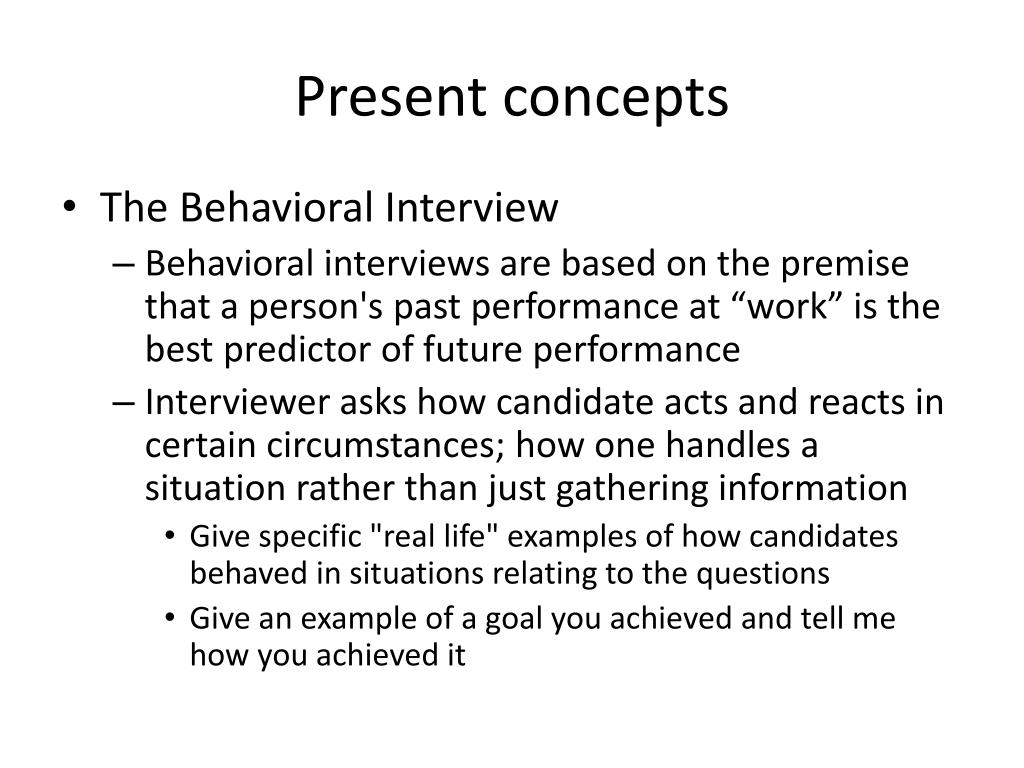 Present concepts

• The Behavioral Interview
– Behavioral interviews are based on the premise that a person's past performance at “work” is the best predictor of future performance
– Interviewer asks how candidate acts and reacts in certain circumstances; how one handles a situation rather than just gathering information
• Give specific "real life" examples of how candidates behaved in situations relating to the questions
• Give an example of a goal you achieved and tell me how you achieved it